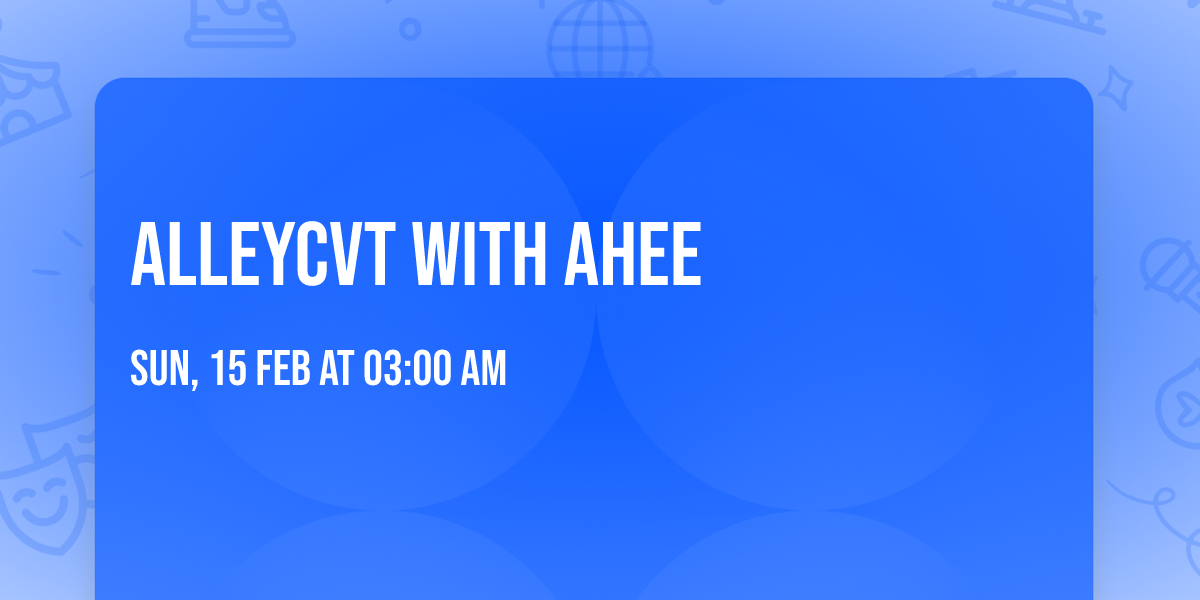 ALLEYCVT WITH AHEE

SUN, 15 FEB AT 03:00 AM